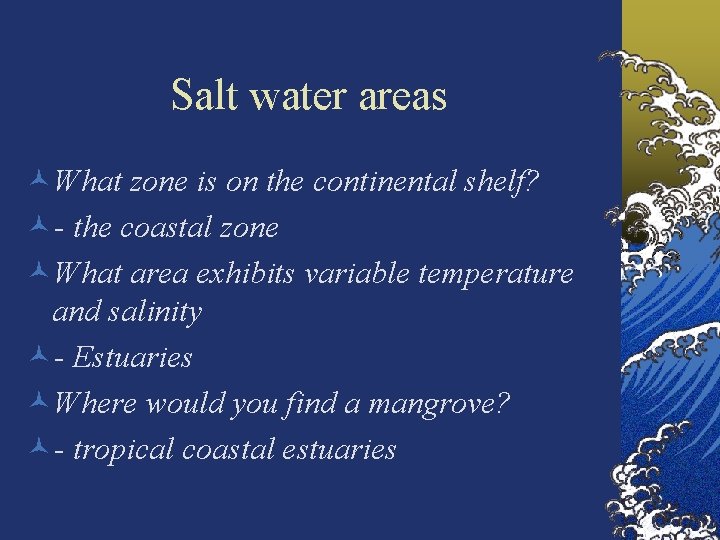 Salt water areas

What zone is on the continental shelf?

- the coastal zone

What area exhibits variable temperature and salinity

- Estuaries

Where would you find a mangrove?

- tropical coastal estuaries